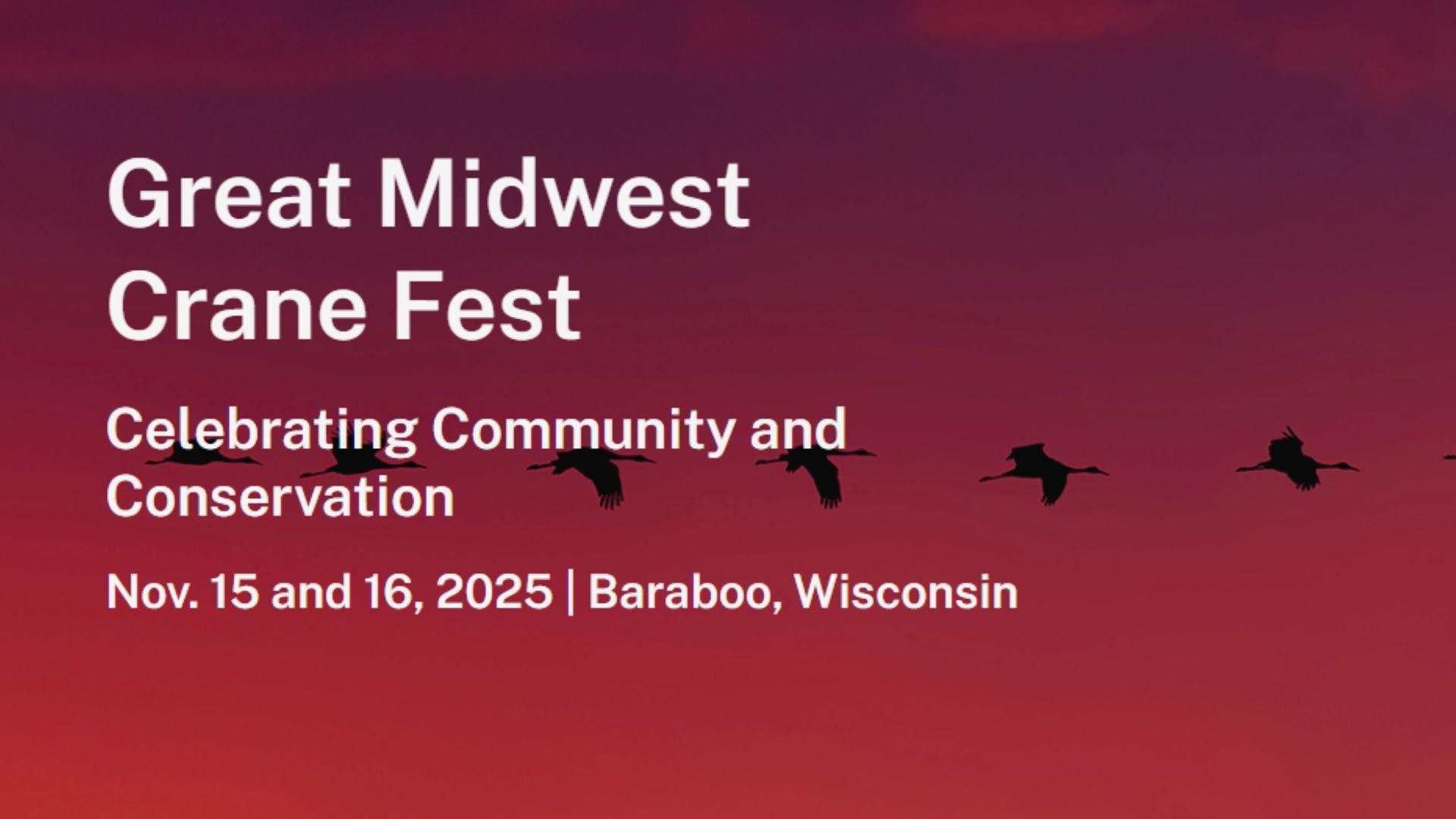 Great Midwest
Crane Fest

Celebrating Community and Conservation

Nov. 15 and 16, 2025 | Baraboo, Wisconsin